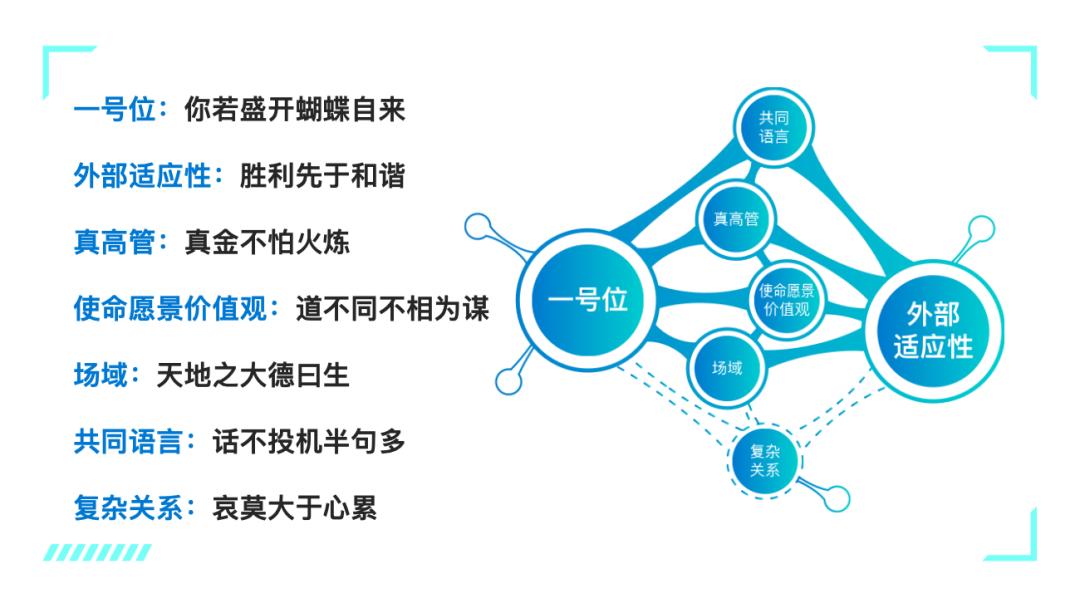 一号位：你若盛开蝴蝶自来

外部适应性：胜利先于和谐

真高管：真金不怕火炼

使命愿景价值观：道不同不相为谋

场域：天地之大德曰生

共同语言：话不投机半句多

复杂关系：哀莫大于心累

共同语言

真高管

一号位

使命愿景价值观

外部适应性

场域

复杂关系